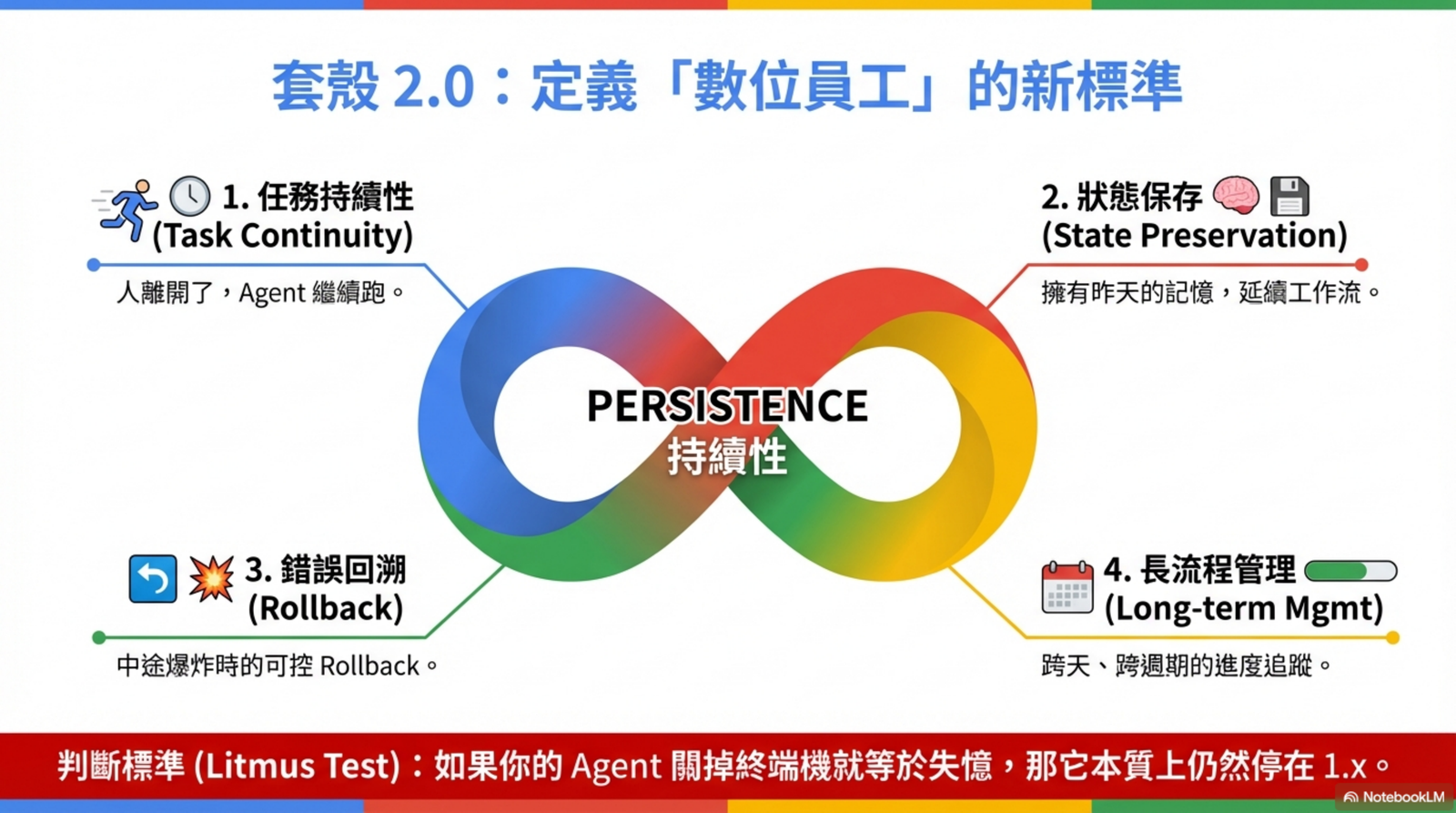 套殼 2.0：定義「數位員工」的新標準

1. 任務持續性
(Task Continuity)
人離開了，Agent 繼續跑。

2. 狀態保存
(State Preservation)
擁有昨天的記憶，延續工作流。

PERSISTENCE
持續性

3. 錯誤回溯
(Rollback)
中途爆炸時的可控 Rollback。

4. 長流程管理
(Long-term Mgmt)
跨天、跨週期的進度追蹤。

判斷標準 (Litmus Test)：如果你的 Agent 關掉終端機就等於失憶，那它本質上仍然停在 1.x。

NotebookLM